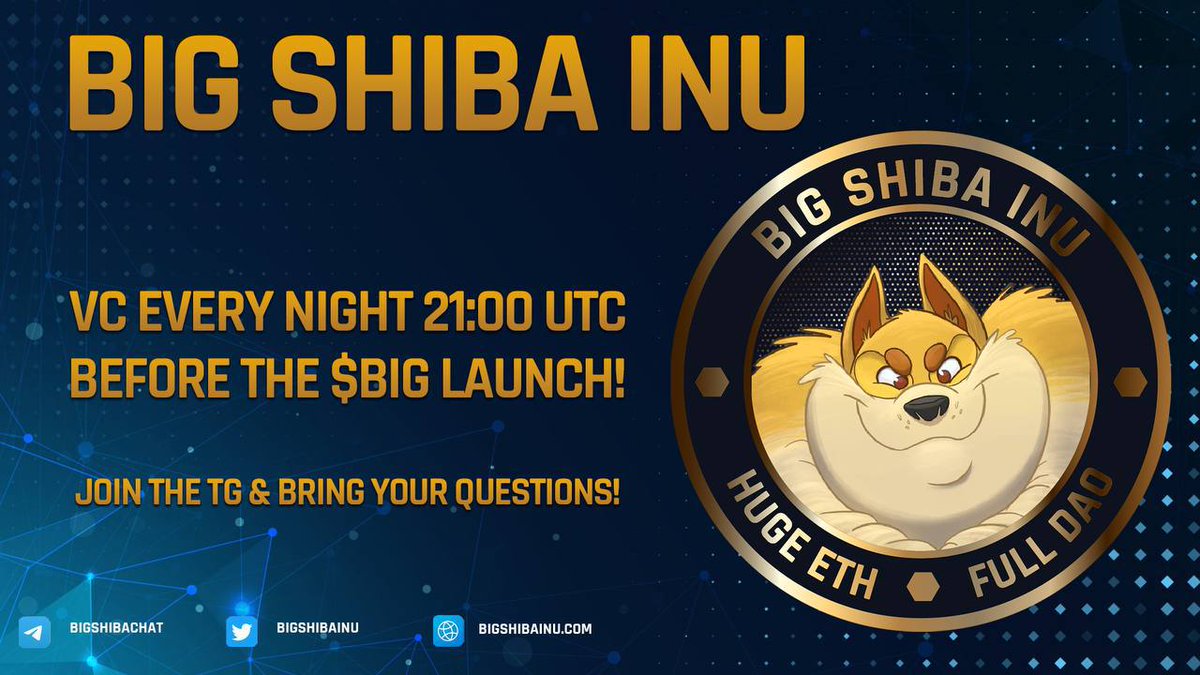 BIG SHIBA INU

VC EVERY NIGHT 21:00 UTC
BEFORE THE $BIG LAUNCH!

JOIN THE TG & BRING YOUR QUESTIONS!

BIG SHIBA INU

HUGE ETH

FULL DAO

BIGSHIBACHAT

BIGSHIBAINU

BIGSHIBAINU.COM